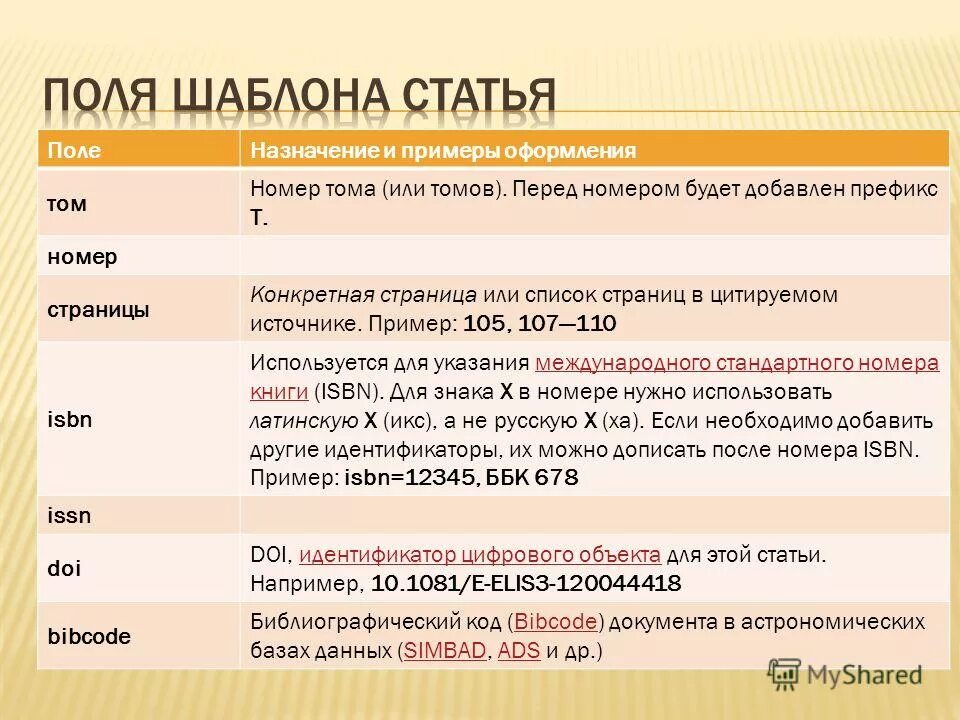 ПОЛЯ ШАБЛОНА СТАТЬЯ

| Поле | Назначение и примеры оформления |
|---|---|
| том | Номер тома (или томов). Перед номером будет добавлен префикс Т. |
| номер | |
| страницы | Конкретная страница или список страниц в цитируемом источнике. Пример: 105, 107—110 |
| isbn | Используется для указания международного стандартного номера книги (ISBN). Для знака X в номере нужно использовать латинскую X (икс), а не русскую Х (ха). Если необходимо добавить другие идентификаторы, их можно дописать после номера ISBN. Пример: isbn=12345, ББК 678 |
| issn | |
| doi | DOI, идентификатор цифрового объекта для этой статьи. Например, 10.1081/E-ELIS3-120044418 |
| bibcode | Библиографический код (Bibcode) документа в астрономических базах данных (SIMBAD, ADS и др.) |

MyShared